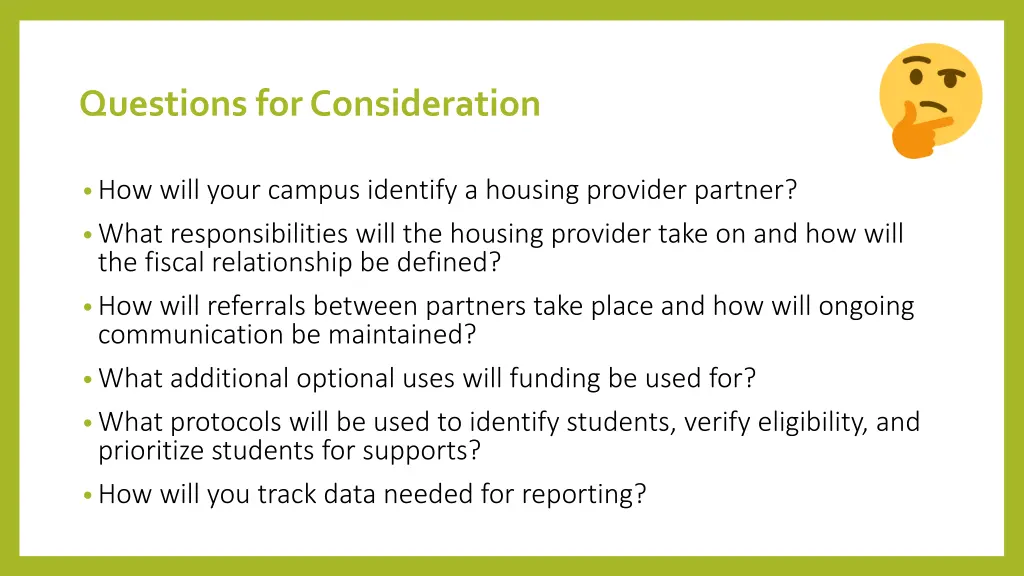 Questions for Consideration

• How will your campus identify a housing provider partner?
• What responsibilities will the housing provider take on and how will the fiscal relationship be defined?
• How will referrals between partners take place and how will ongoing communication be maintained?
• What additional optional uses will funding be used for?
• What protocols will be used to identify students, verify eligibility, and prioritize students for supports?
• How will you track data needed for reporting?